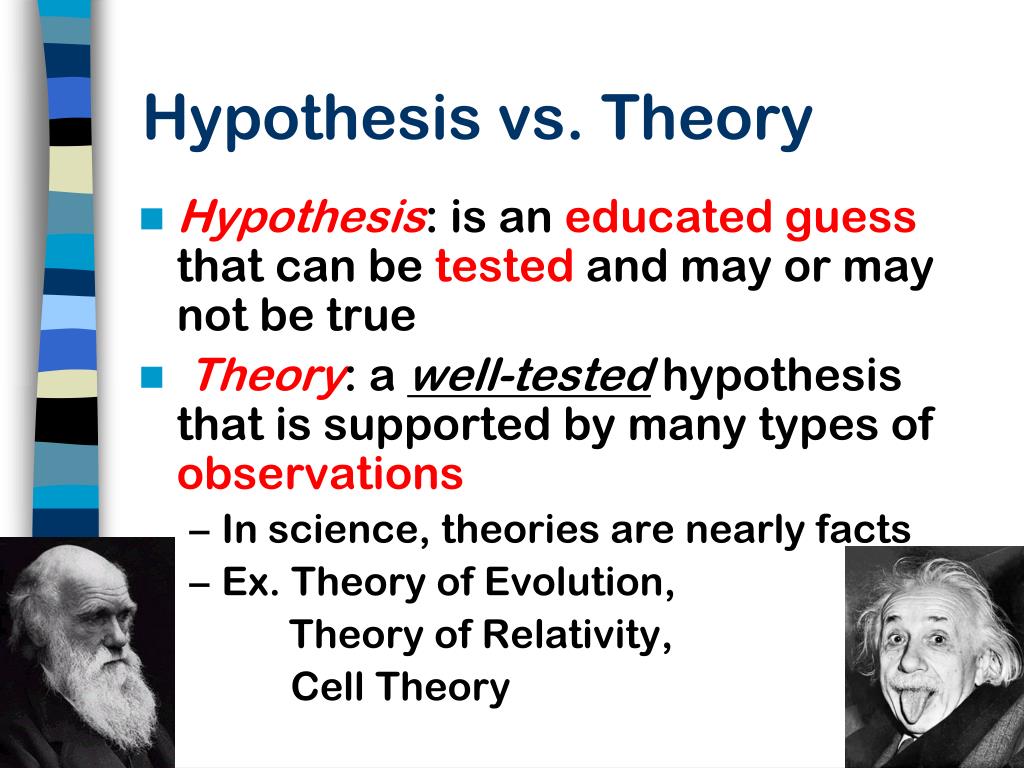 Hypothesis vs. Theory

Hypothesis: is an educated guess that can be tested and may or may not be true

Theory: a well-tested hypothesis that is supported by many types of observations

– In science, theories are nearly facts

– Ex. Theory of Evolution,
Theory of Relativity,
Cell Theory